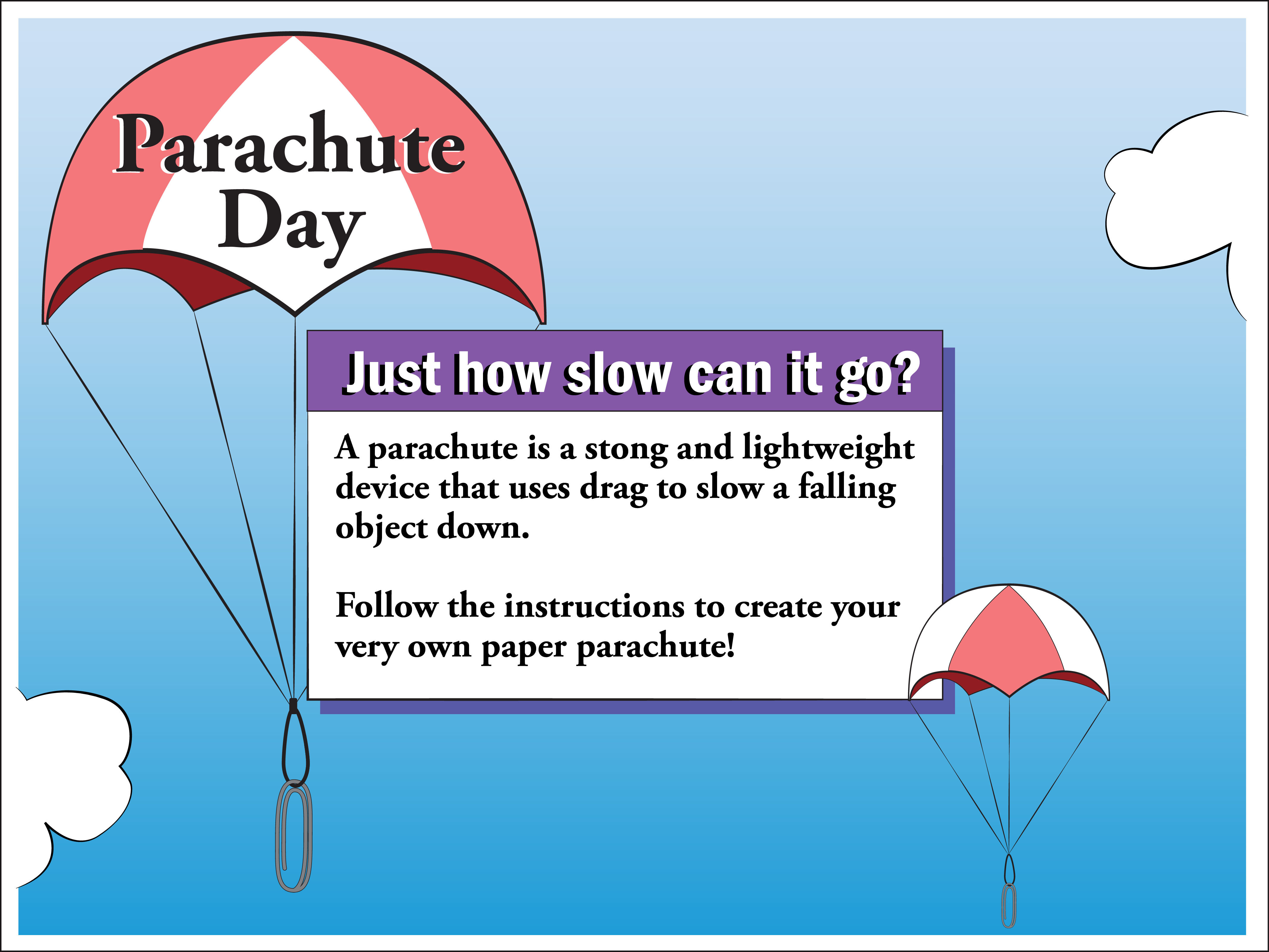 Parachute Day

Just how slow can it go?

A parachute is a stong and lightweight device that uses drag to slow a falling object down.

Follow the instructions to create your very own paper parachute!